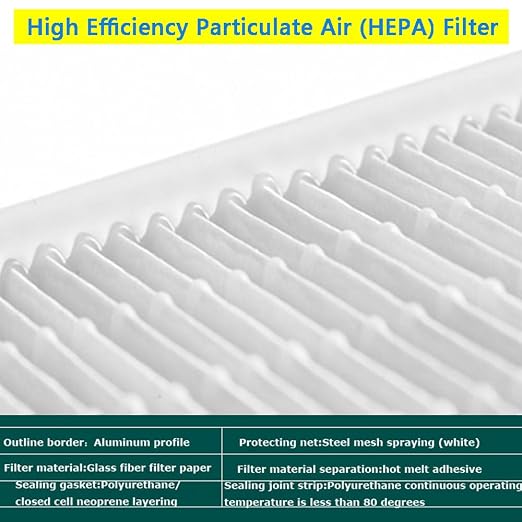 High Efficiency Particulate Air (HEPA) Filter

| Outline border: Aluminum profile | Protecting net:Steel mesh spraying (white) |
|---|---|
| Filter material:Glass fiber filter paper | Filter material separation:hot melt adhesive |
| Sealing gasket:Polyurethane/ closed cell neoprene layering | Sealing joint strip:Polyurethane continuous operating temperature is less than 80 degrees |